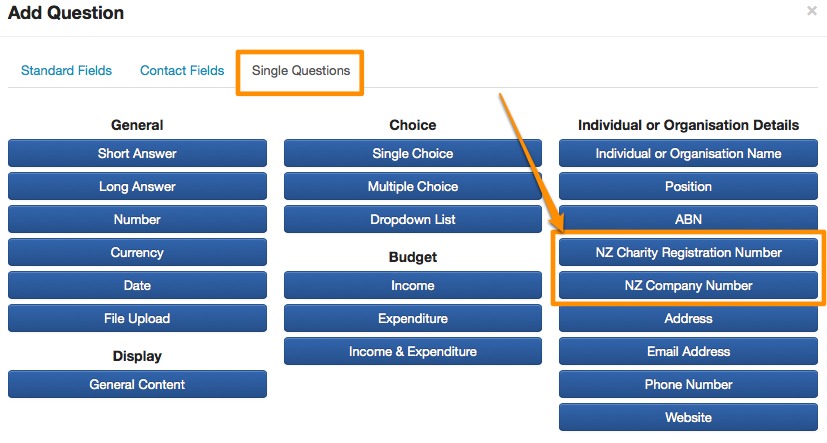 Add Question

×

Standard Fields
Contact Fields
Single Questions

General
Short Answer
Long Answer
Number
Currency
Date
File Upload

Display
General Content

Choice
Single Choice
Multiple Choice
Dropdown List

Budget
Income
Expenditure
Income & Expenditure

Individual or Organisation Details
Individual or Organisation Name
Position
ABN
NZ Charity Registration Number
NZ Company Number
Address
Email Address
Phone Number
Website